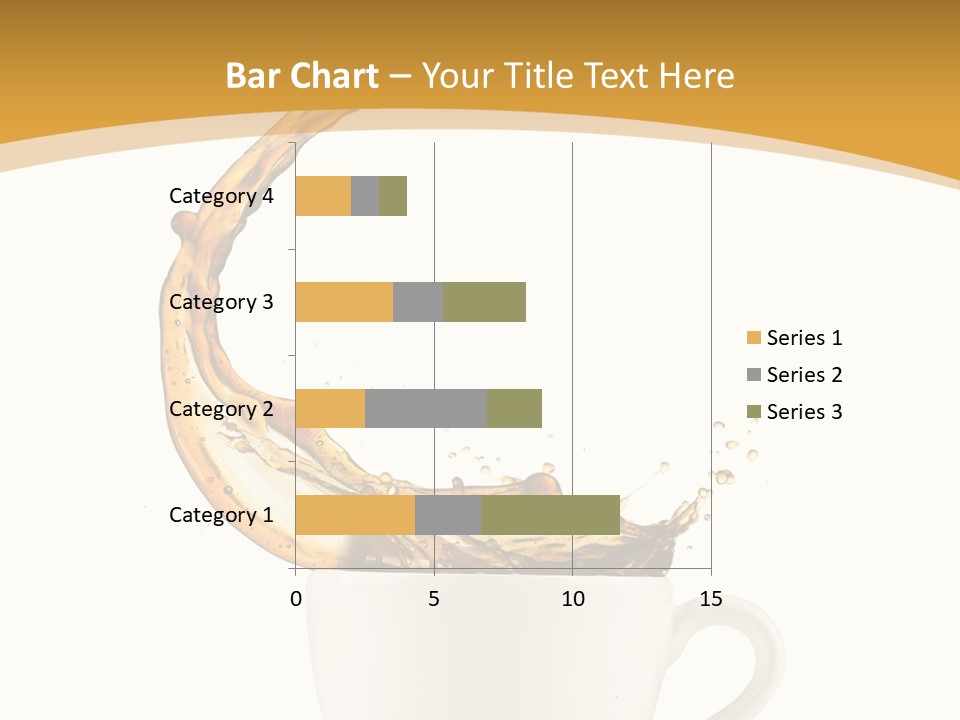 Bar Chart – Your Title Text Here

Category 4
Category 3
Category 2
Category 1

0
5
10
15

Series 1
Series 2
Series 3